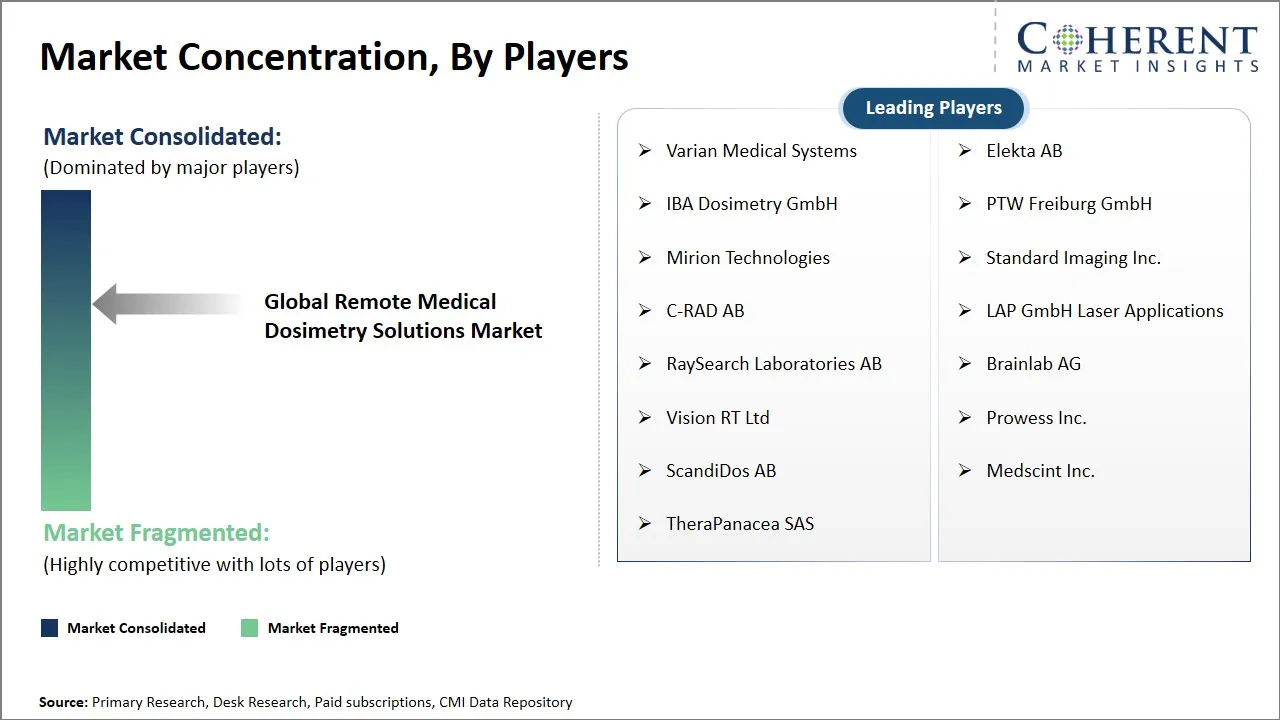 Market Concentration, By Players

COHERENT
MARKET INSIGHTS

Market Consolidated:
(Dominated by major players)

Global Remote Medical Dosimetry Solutions Market

Market Fragmented:
(Highly competitive with lots of players)

Market Consolidated
Market Fragmented

Leading Players

➢ Varian Medical Systems
➢ IBA Dosimetry GmbH
➢ Mirion Technologies
➢ C-RAD AB
➢ RaySearch Laboratories AB
➢ Vision RT Ltd
➢ ScandiDos AB
➢ TheraPanacea SAS

➢ Elekta AB
➢ PTW Freiburg GmbH
➢ Standard Imaging Inc.
➢ LAP GmbH Laser Applications
➢ Brainlab AG
➢ Prowess Inc.
➢ Medscint Inc.

Source: Primary Research, Desk Research, Paid subscriptions, CMI Data Repository